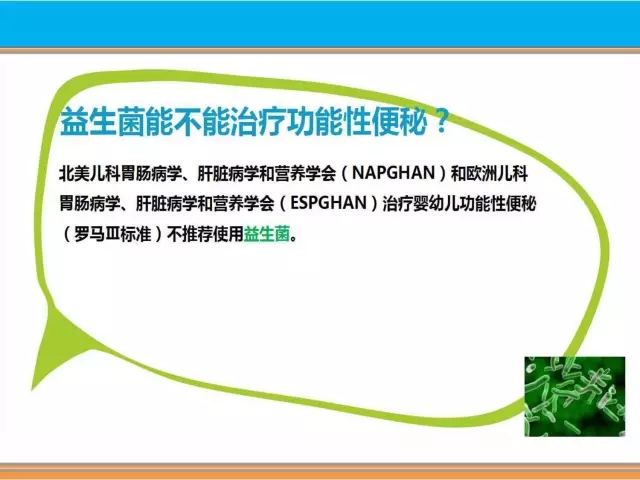 益生菌能不能治疗功能性便秘？

北美儿科胃肠病学、肝脏病学和营养学会（NAPGHAN）和欧洲儿科胃肠病学、肝脏病学和营养学会（ESPGHAN）治疗婴幼儿功能性便秘（罗马Ⅲ标准）不推荐使用益生菌。